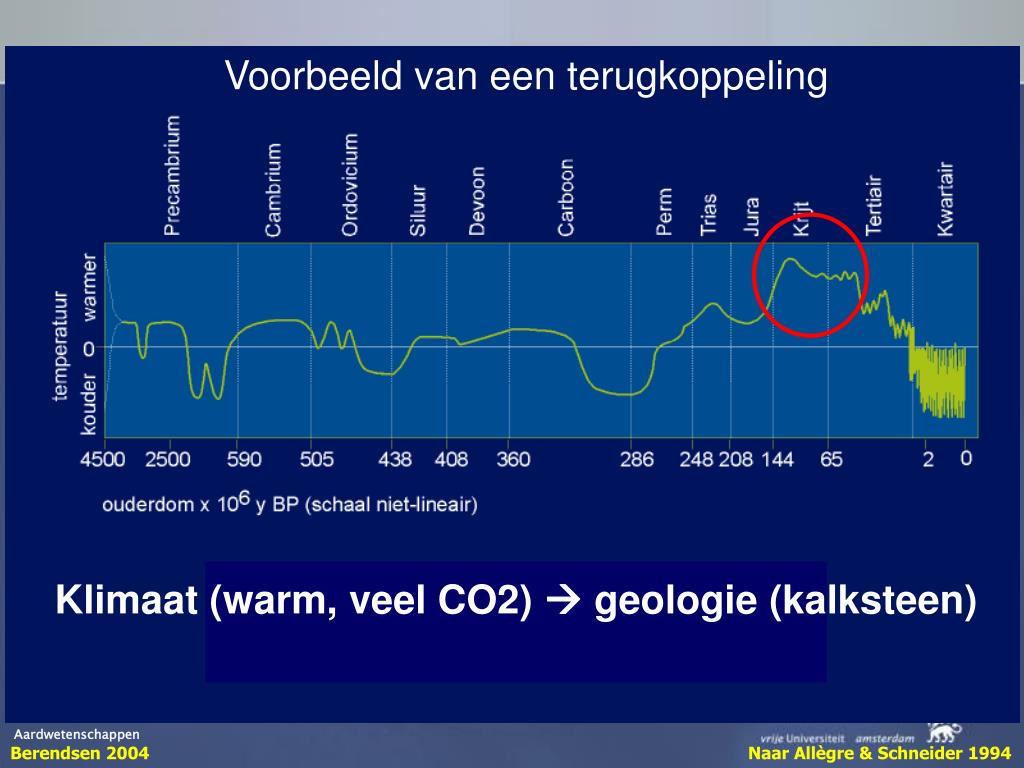 Voorbeeld van een terugkoppeling

Precambrium
Cambrium
Ordovicium
Siluur
Devoon
Carboon
Perm
Trias
Jura
Krijt
Tertiair
Kwartair

temperatuur
kouder
0
warmer

4500 2500 590 505 438 408 360 286 248 208 144 65 2 0

ouderdom x $10^6$ y BP (schaal niet-lineair)

Klimaat (warm, veel CO2) → geologie (kalksteen)

Aardwetenschappen
Berendsen 2004
vrije Universiteit amsterdam
Naar Allègre & Schneider 1994